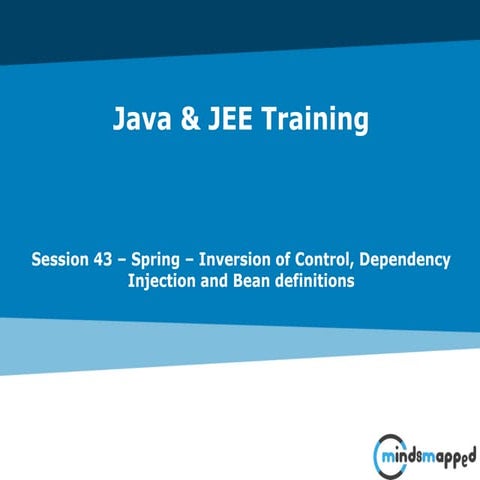 Java & JEE Training

Session 43 – Spring – Inversion of Control, Dependency Injection and Bean definitions

mindsmapped